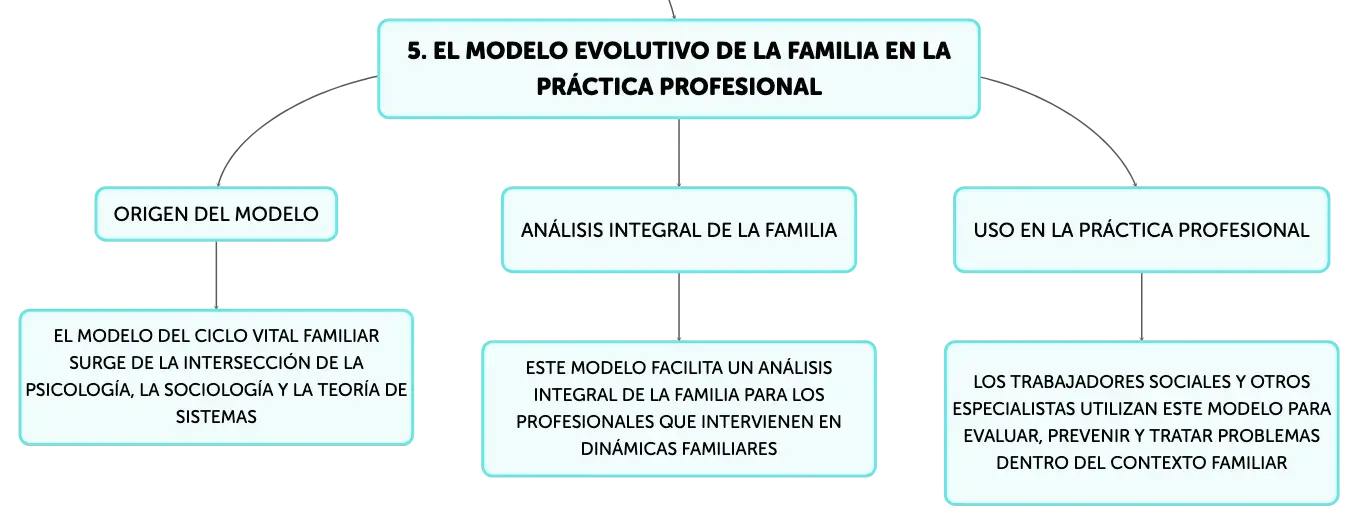 5. EL MODELO EVOLUTIVO DE LA FAMILIA EN LA PRÁCTICA PROFESIONAL

ORIGEN DEL MODELO

EL MODELO DEL CICLO VITAL FAMILIAR SURGE DE LA INTERSECCIÓN DE LA PSICOLOGÍA, LA SOCIOLOGÍA Y LA TEORÍA DE SISTEMAS

ANÁLISIS INTEGRAL DE LA FAMILIA

ESTE MODELO FACILITA UN ANÁLISIS INTEGRAL DE LA FAMILIA PARA LOS PROFESIONALES QUE INTERVIENEN EN DINÁMICAS FAMILIARES

USO EN LA PRÁCTICA PROFESIONAL

LOS TRABAJADORES SOCIALES Y OTROS ESPECIALISTAS UTILIZAN ESTE MODELO PARA EVALUAR, PREVENIR Y TRATAR PROBLEMAS DENTRO DEL CONTEXTO FAMILIAR